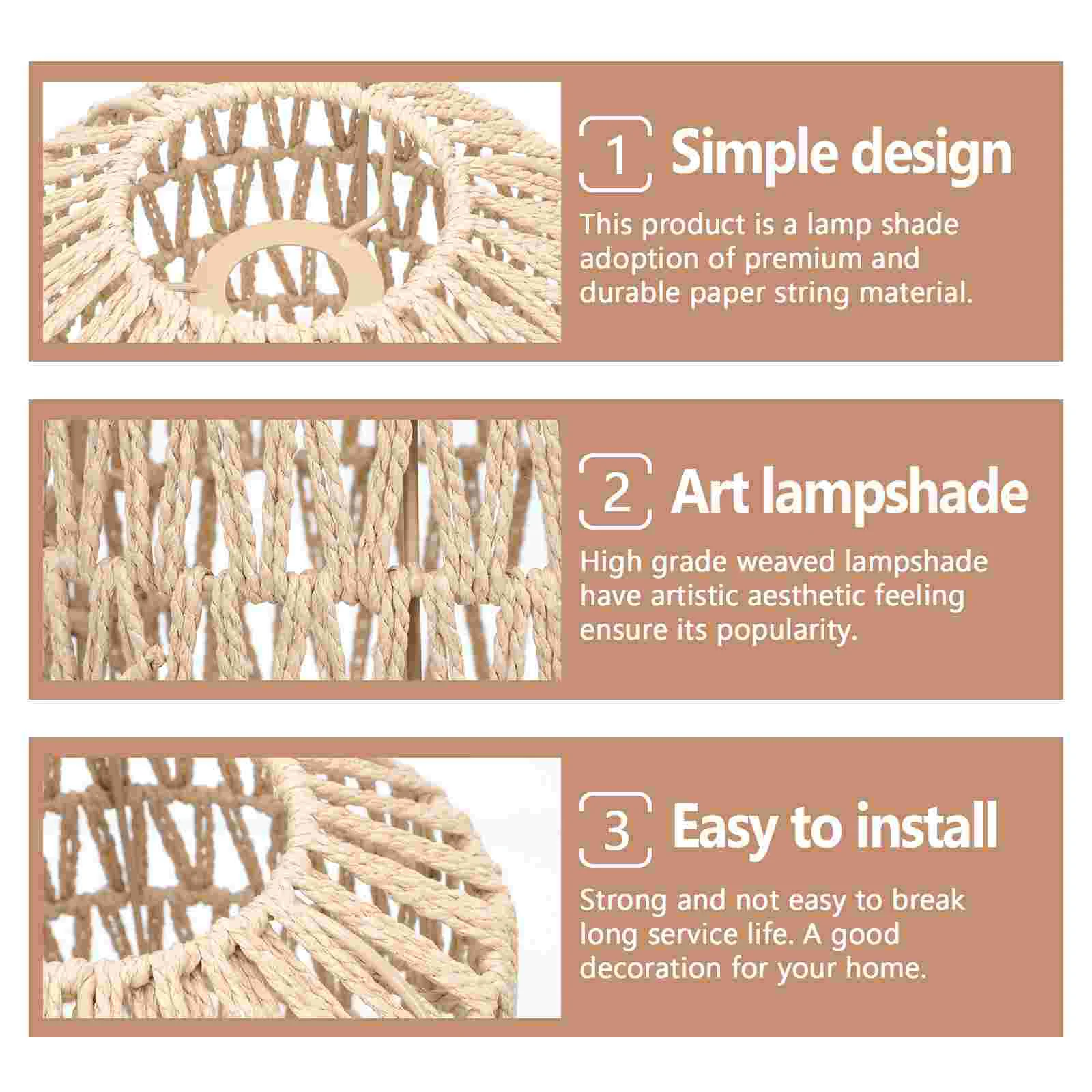 1 Simple design

This product is a lamp shade adoption of premium and durable paper string material.

2 Art lampshade

High grade weaved lampshade have artistic aesthetic feeling ensure its popularity.

3 Easy to install

Strong and not easy to break long service life. A good decoration for your home.